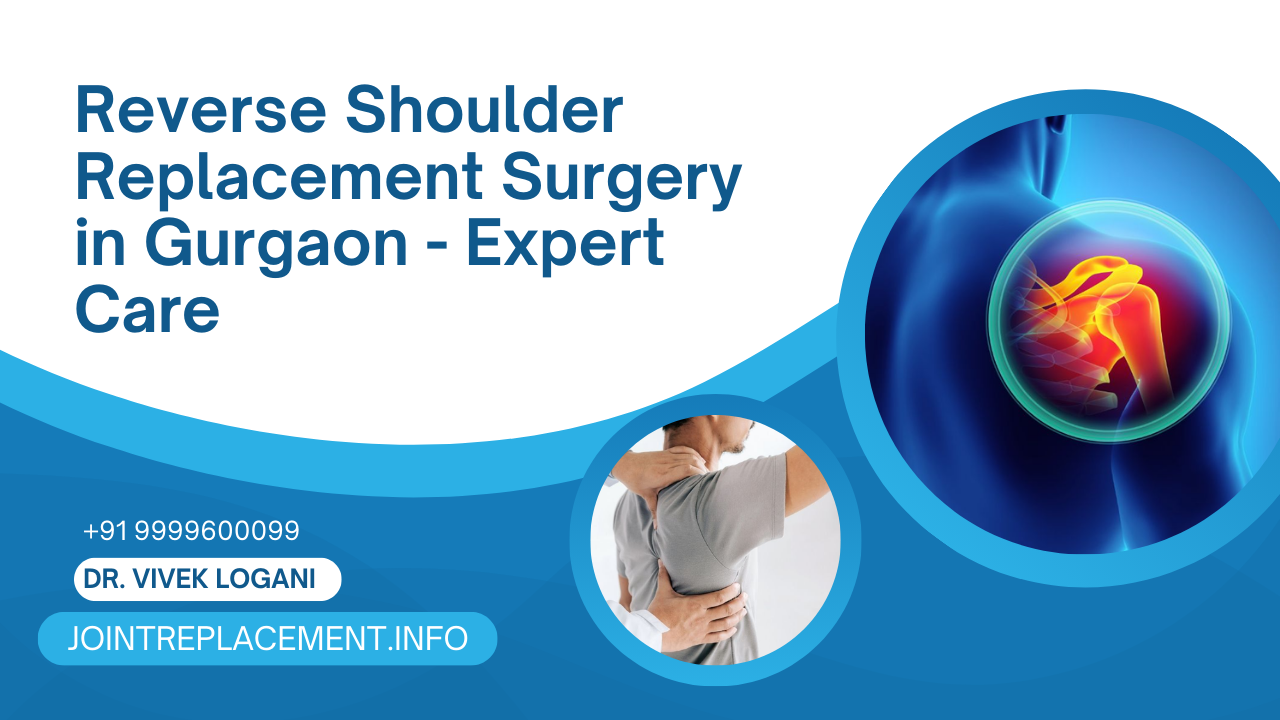 Reverse Shoulder Replacement Surgery in Gurgaon - Expert Care

+91 9999600099

DR. VIVEK LOGANI

JOINTREPLACEMENT.INFO